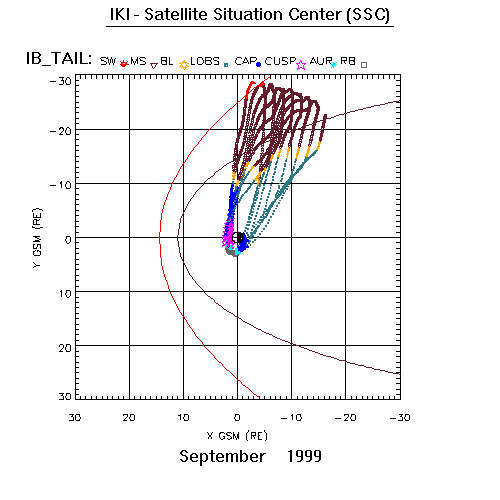 IKI - Satellite Situation Center (SSC)

IB_TAIL: SW MS BL LOBS CAP CUSP AUR RB

-30
-20
-10
0
10
20
30

Y GSM (RE)

30 20 10 0 -10 -20 -30

X GSM (RE)

September 1999